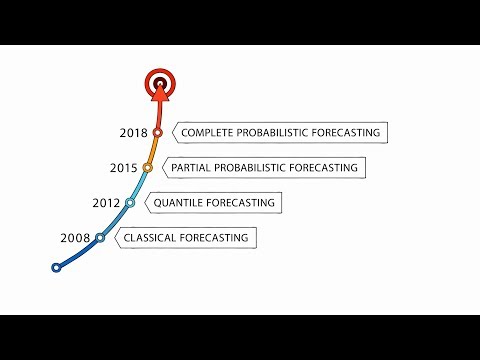 2018 COMPLETE PROBABILISTIC FORECASTING

2015 PARTIAL PROBABILISTIC FORECASTING

2012 QUANTILE FORECASTING

2008 CLASSICAL FORECASTING